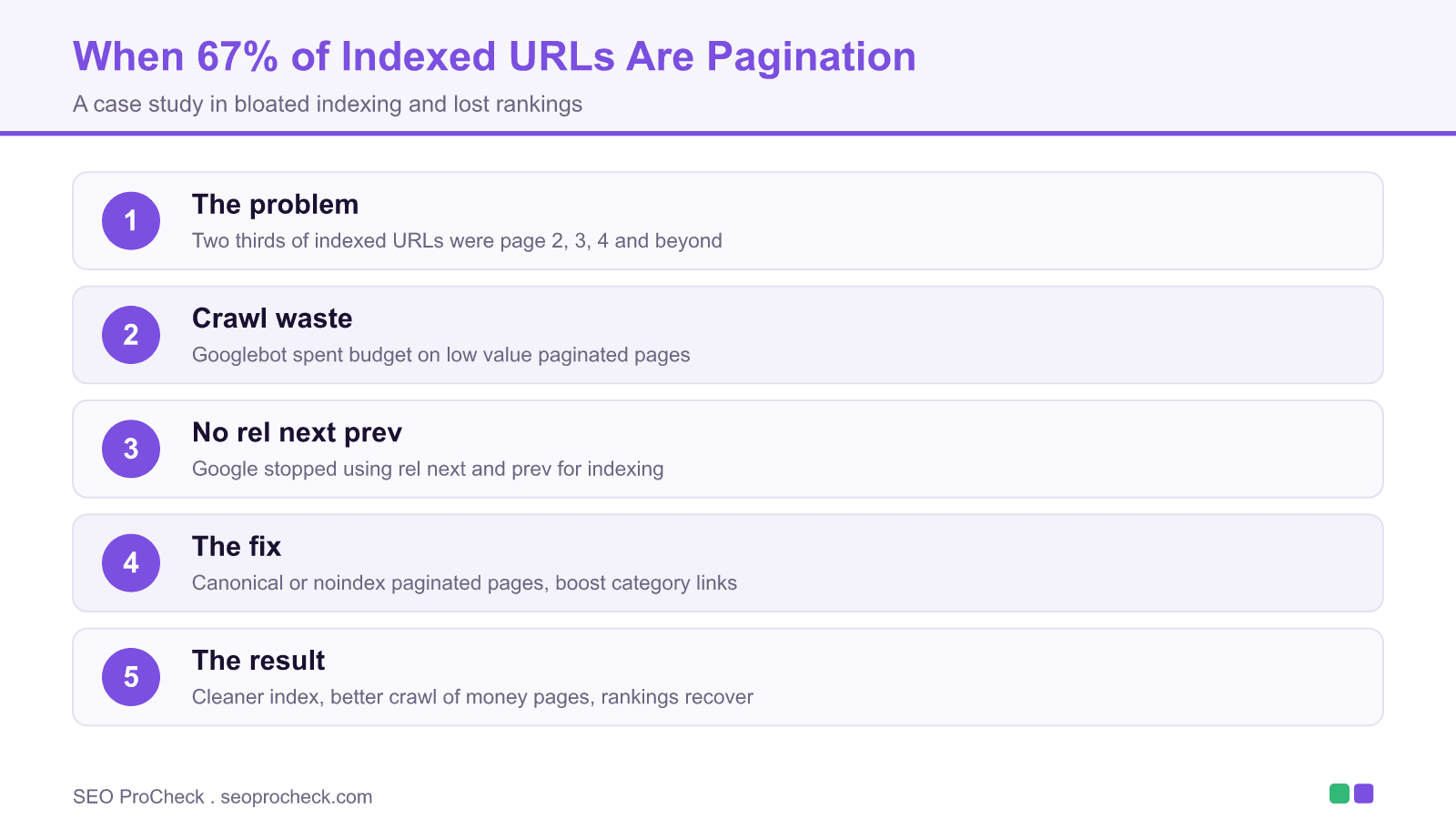 When 67% of Indexed URLs Are Pagination

A case study in bloated indexing and lost rankings

1
The problem
Two thirds of indexed URLs were page 2, 3, 4 and beyond

2
Crawl waste
Googlebot spent budget on low value paginated pages

3
No rel next prev
Google stopped using rel next and prev for indexing

4
The fix
Canonical or noindex paginated pages, boost category links

5
The result
Cleaner index, better crawl of money pages, rankings recover

SEO ProCheck . seoprocheck.com